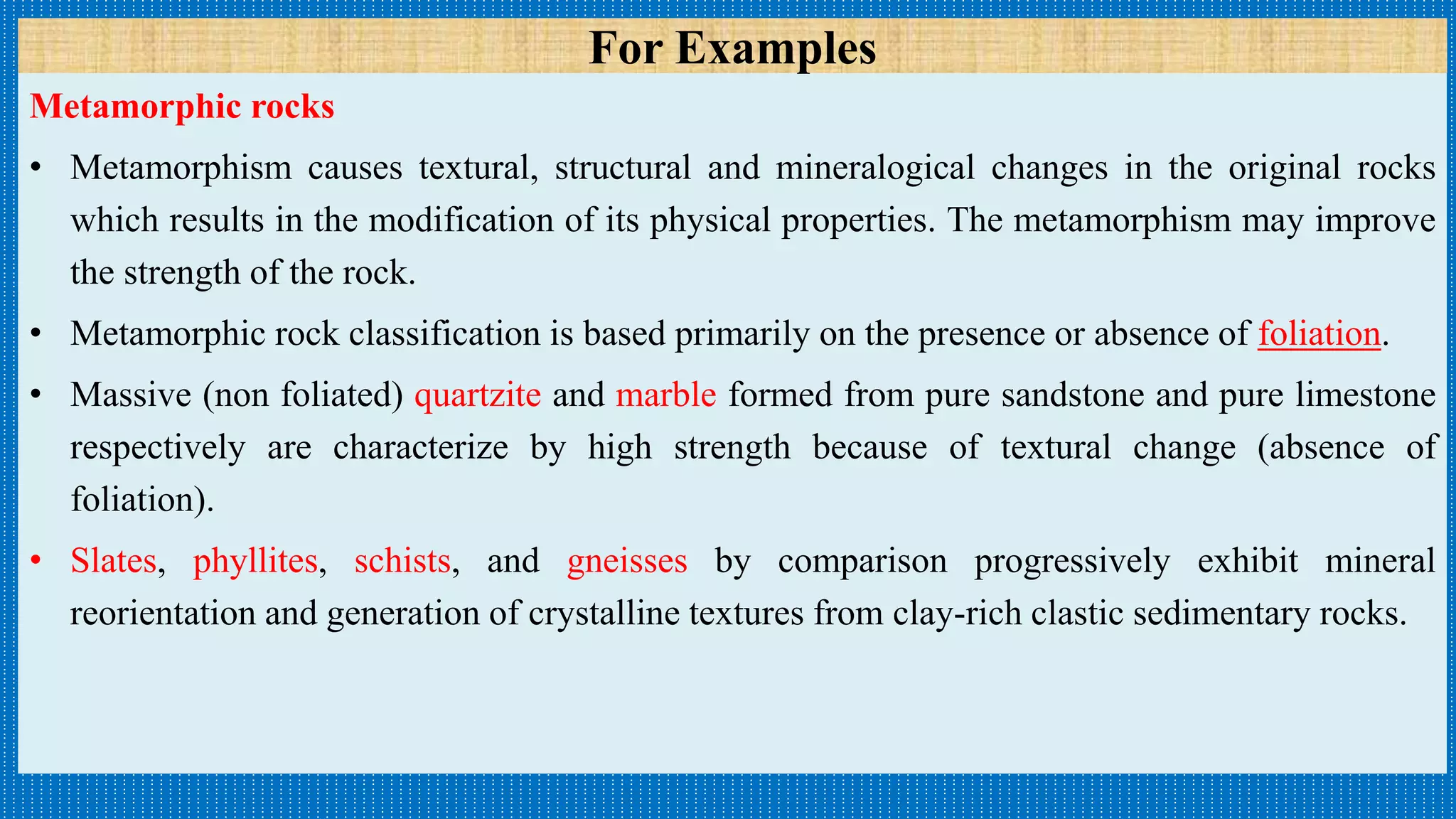 For Examples

Metamorphic rocks

• Metamorphism causes textural, structural and mineralogical changes in the original rocks which results in the modification of its physical properties. The metamorphism may improve the strength of the rock.

• Metamorphic rock classification is based primarily on the presence or absence of foliation.

• Massive (non foliated) quartzite and marble formed from pure sandstone and pure limestone respectively are characterize by high strength because of textural change (absence of foliation).

• Slates, phyllites, schists, and gneisses by comparison progressively exhibit mineral reorientation and generation of crystalline textures from clay-rich clastic sedimentary rocks.